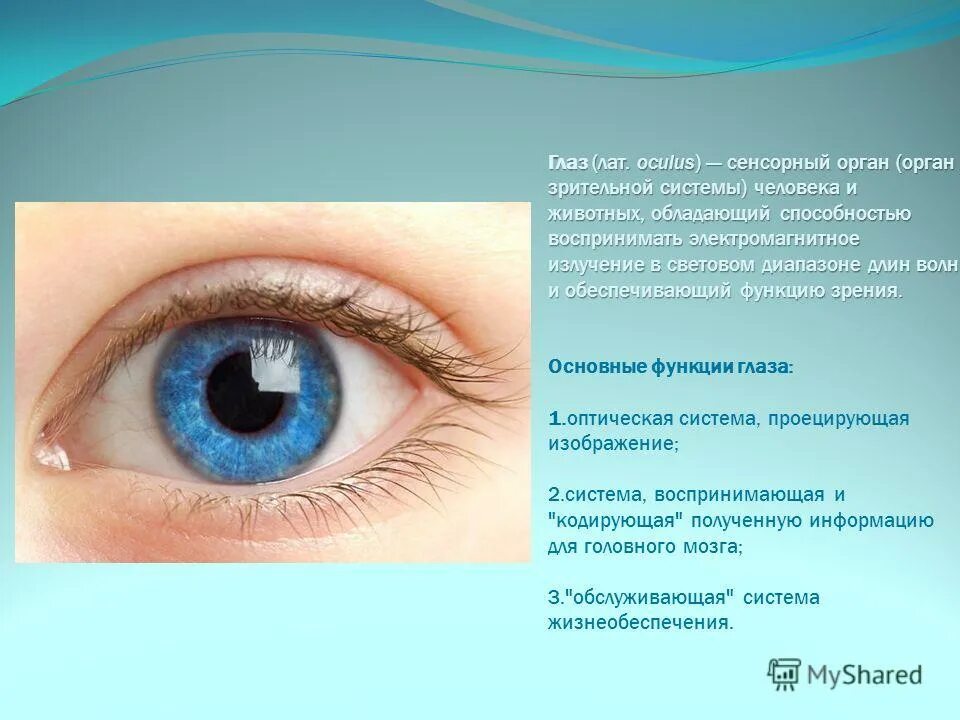 Глаз (лат. oculus) — сенсорный орган (орган зрительной системы) человека и животных, обладающий способностью воспринимать электромагнитное излучение в световом диапазоне длин волн и обеспечивающий функцию зрения.

Основные функции глаза:

1.оптическая система, проецирующая изображение;

2.система, воспринимающая и "кодирующая" полученную информацию для головного мозга;

3."обслуживающая" система жизнеобеспечения.

MyShared